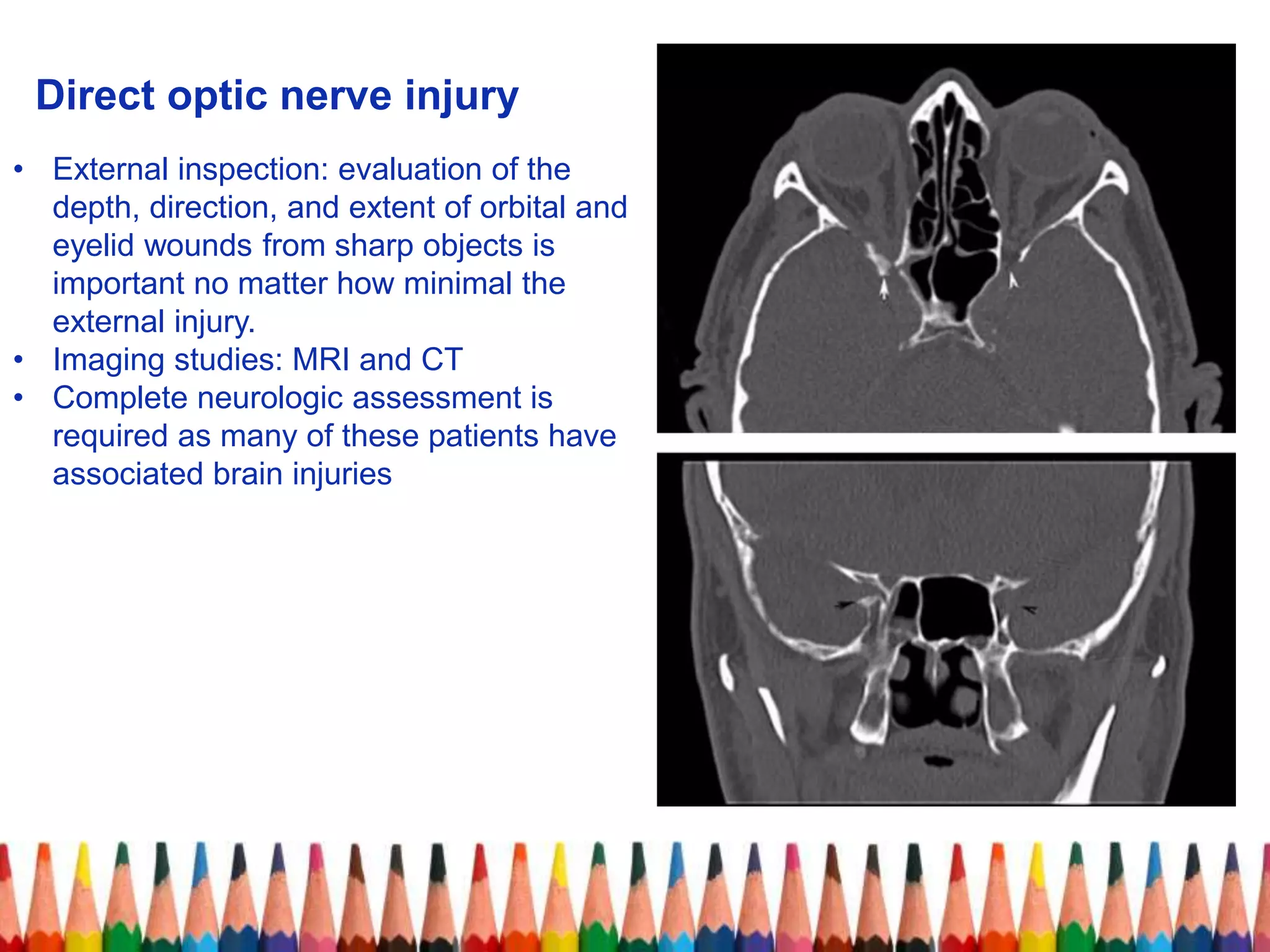 Direct optic nerve injury

• External inspection: evaluation of the depth, direction, and extent of orbital and eyelid wounds from sharp objects is important no matter how minimal the external injury.
• Imaging studies: MRI and CT
• Complete neurologic assessment is required as many of these patients have associated brain injuries